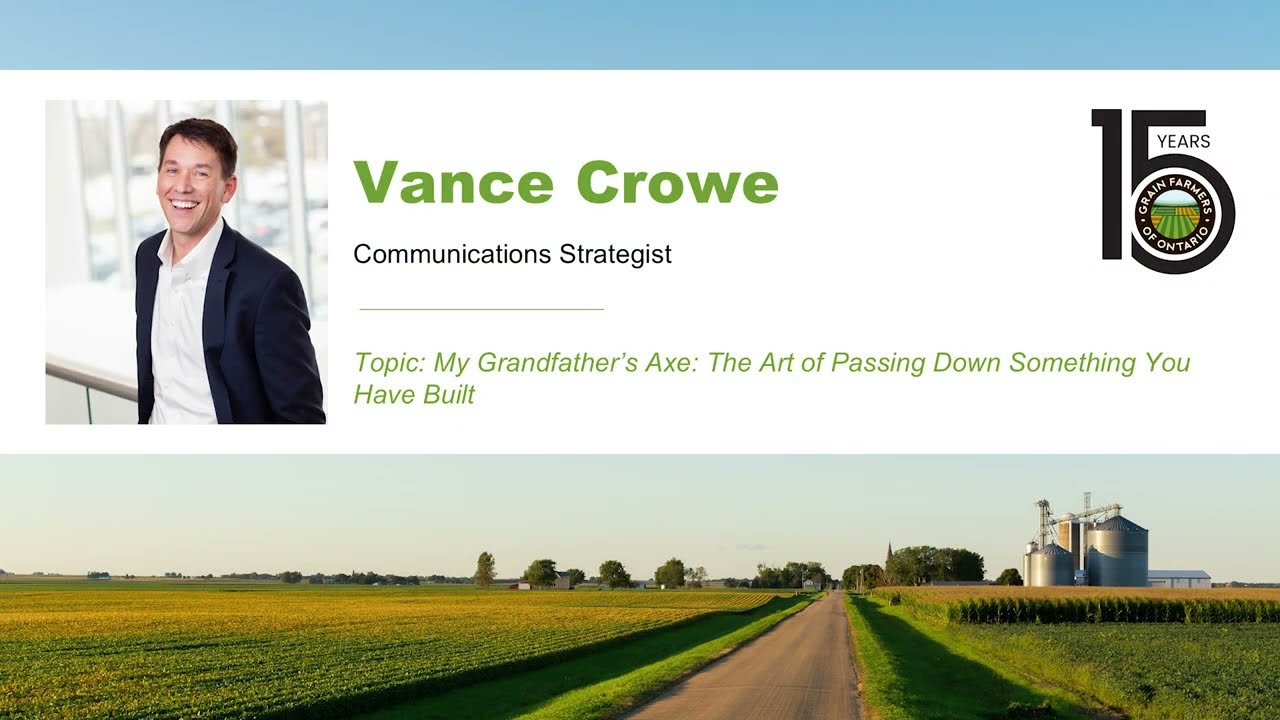 Vance Crowe

Communications Strategist

Topic: My Grandfather's Axe: The Art of Passing Down Something You Have Built

15 YEARS
GRAIN FARMERS OF ONTARIO